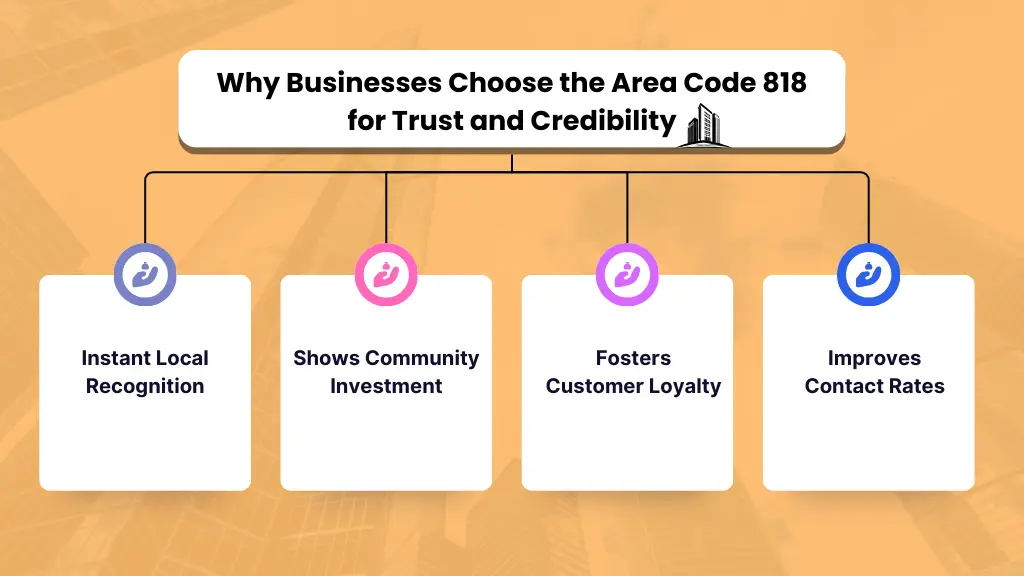 Why Businesses Choose the Area Code 818 for Trust and Credibility

Instant Local Recognition

Shows Community Investment

Fosters Customer Loyalty

Improves Contact Rates